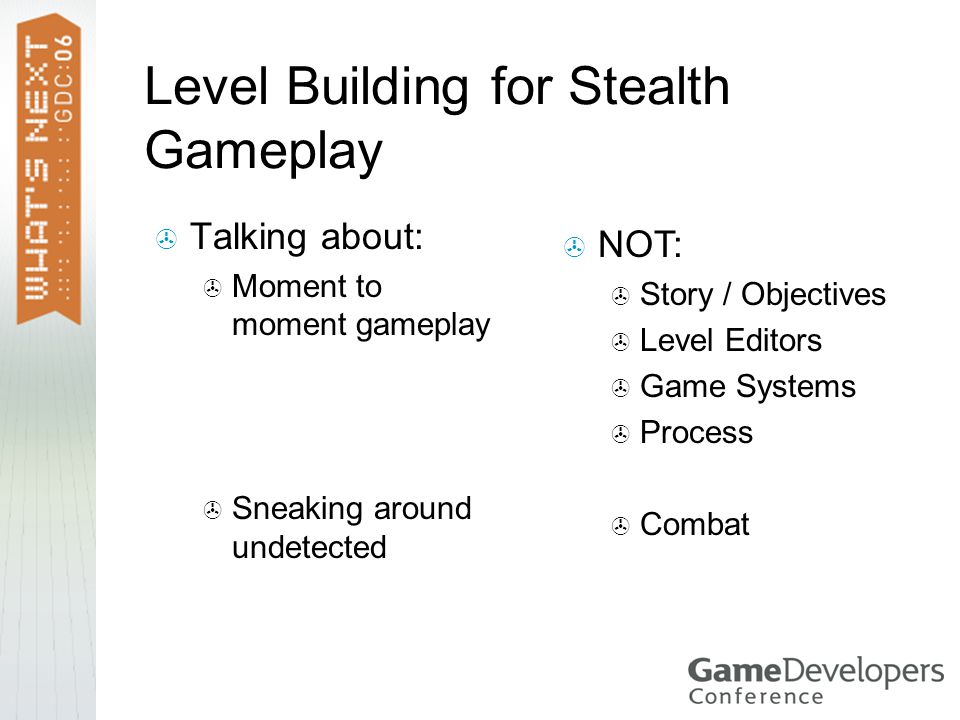 WHAT'S NEXT GDC:06

Level Building for Stealth Gameplay

Talking about:
Moment to moment gameplay

Sneaking around undetected

NOT:
Story / Objectives
Level Editors
Game Systems
Process

Combat

GameDevelopers Conference